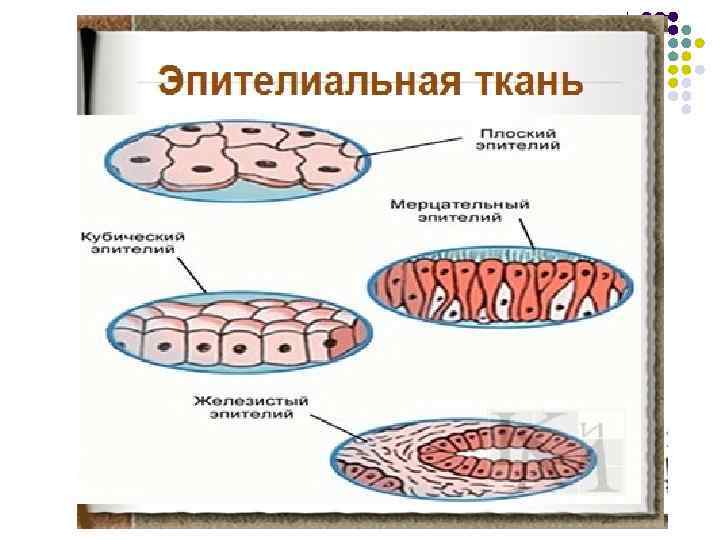 Эпителиальная ткань

Плоский эпителий

Мерцательный эпителий

Кубический эпителий

Железистый эпителий